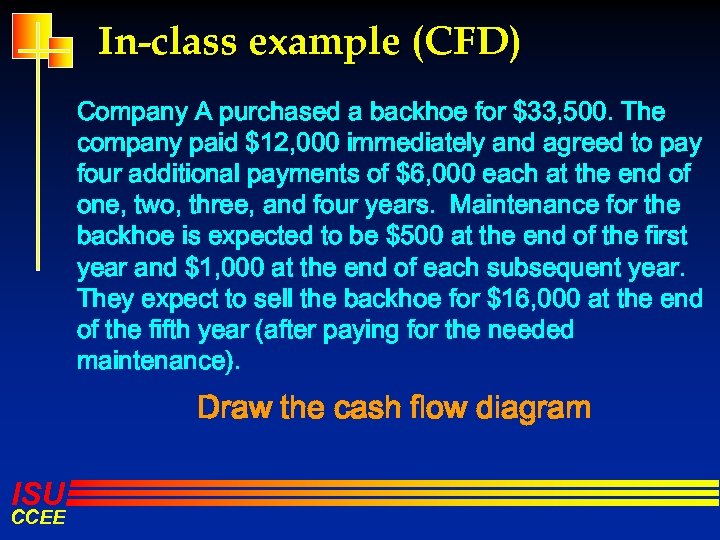 In-class example (CFD)

Company A purchased a backhoe for \$33,500. The company paid \$12,000 immediately and agreed to pay four additional payments of \$6,000 each at the end of one, two, three, and four years. Maintenance for the backhoe is expected to be \$500 at the end of the first year and \$1,000 at the end of each subsequent year. They expect to sell the backhoe for \$16,000 at the end of the fifth year (after paying for the needed maintenance).

Draw the cash flow diagram

ISU
CCEE